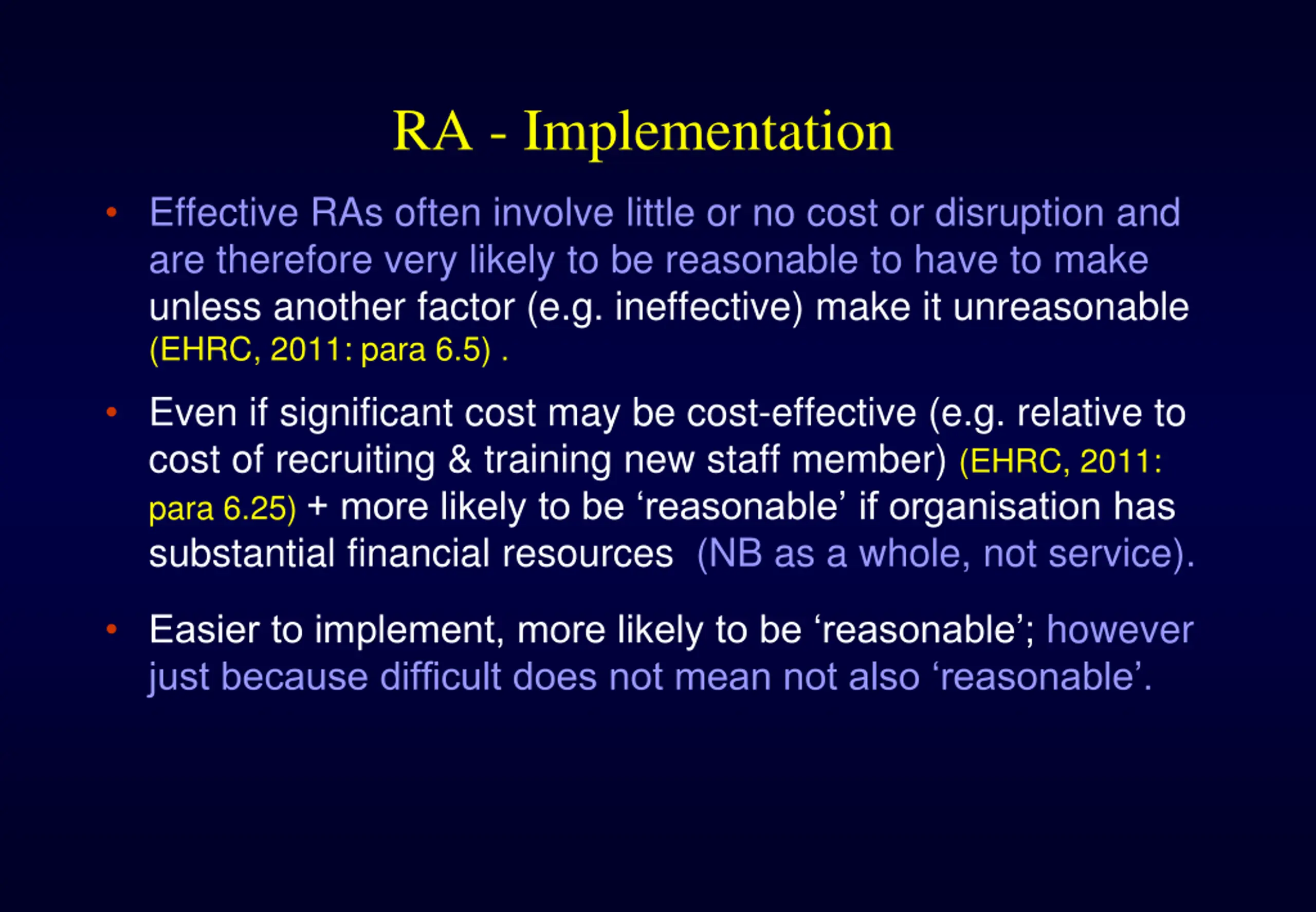 RA - Implementation

• Effective RAs often involve little or no cost or disruption and are therefore very likely to be reasonable to have to make unless another factor (e.g. ineffective) make it unreasonable (EHRC, 2011: para 6.5) .

• Even if significant cost may be cost-effective (e.g. relative to cost of recruiting & training new staff member) (EHRC, 2011: para 6.25) + more likely to be ‘reasonable’ if organisation has substantial financial resources (NB as a whole, not service).

• Easier to implement, more likely to be ‘reasonable’; however just because difficult does not mean not also ‘reasonable’.